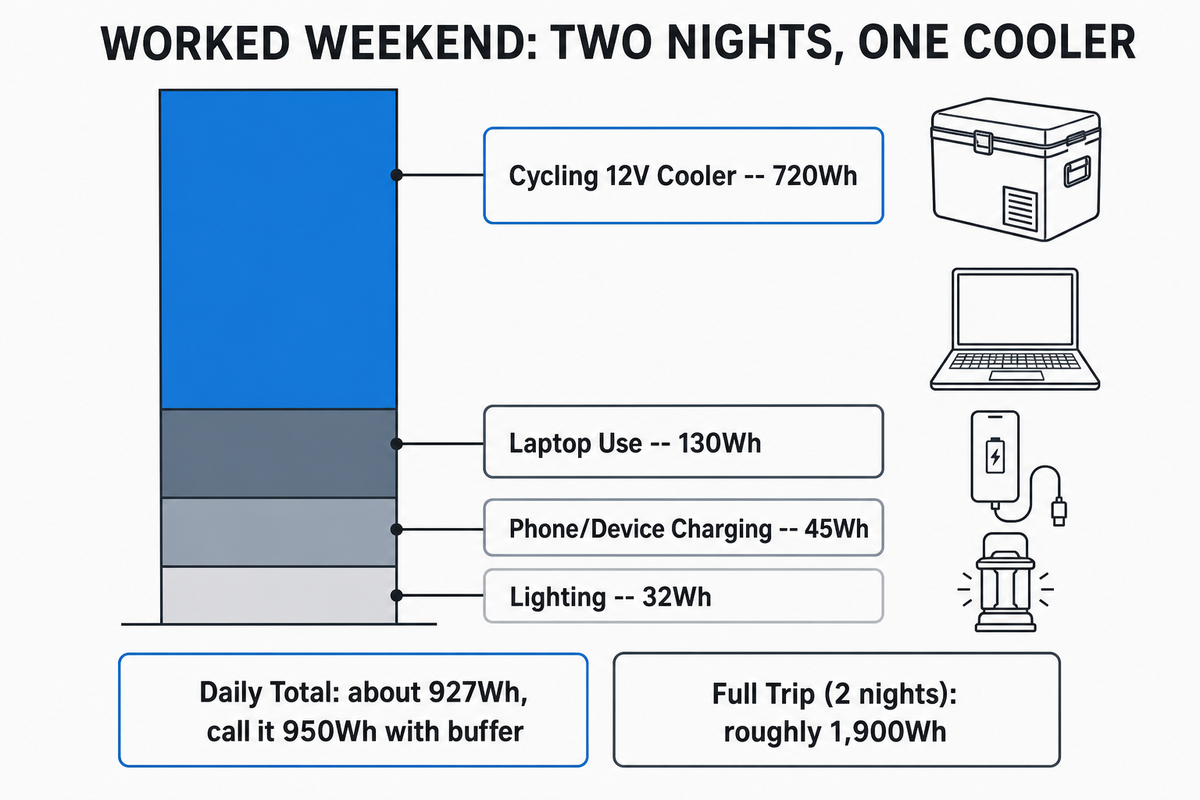 WORKED WEEKEND: TWO NIGHTS, ONE COOLER

Cycling 12V Cooler -- 720Wh

Laptop Use -- 130Wh

Phone/Device Charging -- 45Wh

Lighting -- 32Wh

Daily Total: about 927Wh, call it 950Wh with buffer

Full Trip (2 nights): roughly 1,900Wh